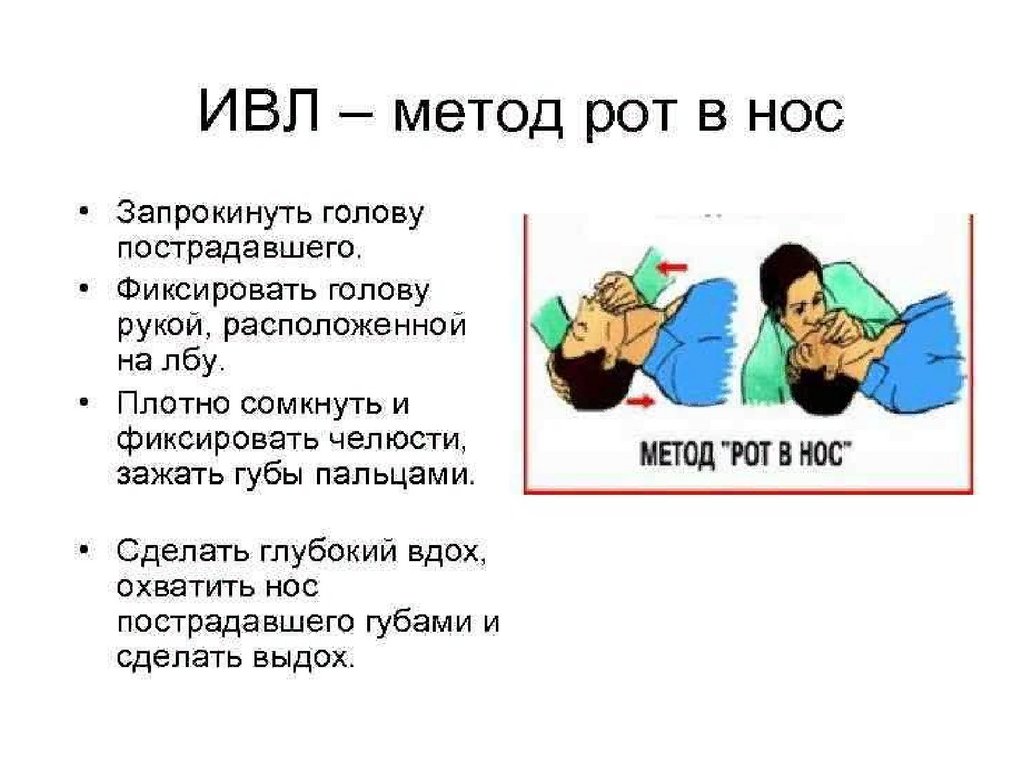 ИВЛ – метод рот в нос

• Запрокинуть голову пострадавшего.
• Фиксировать голову рукой, расположенной на лбу.
• Плотно сомкнуть и фиксировать челюсти, зажать губы пальцами.

• Сделать глубокий вдох, охватить нос пострадавшего губами и сделать выдох.

МЕТОД "РОТ В НОС"